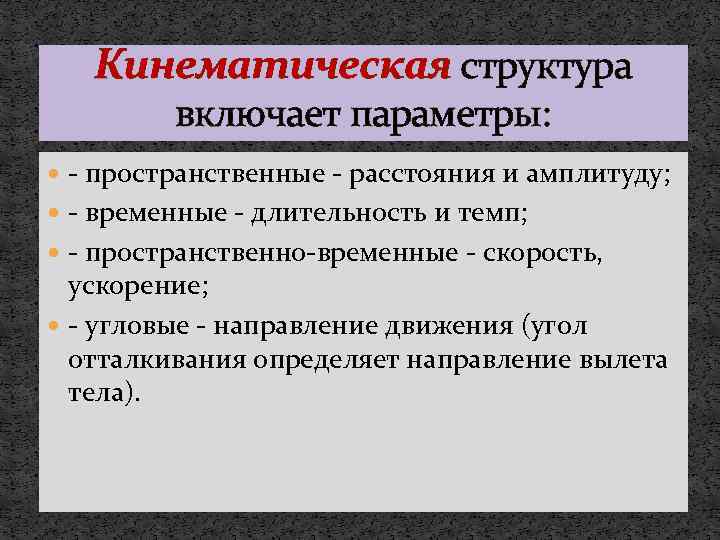 Кинематическая структура включает параметры:

- пространственные - расстояния и амплитуду;
- временные - длительность и темп;
- пространственно-временные - скорость, ускорение;
- угловые - направление движения (угол отталкивания определяет направление вылета тела).